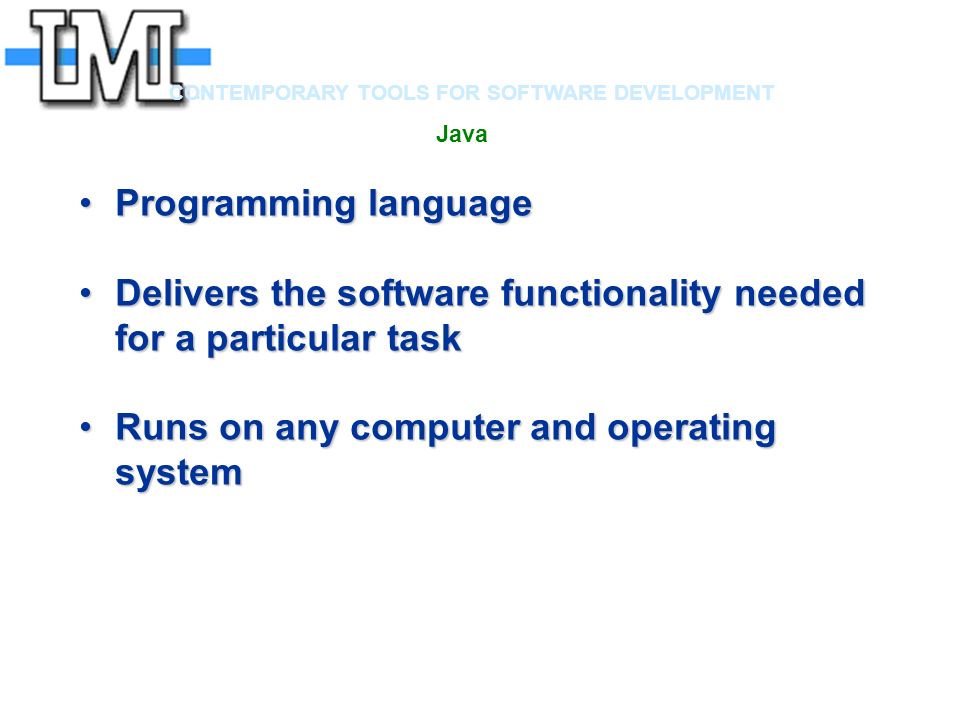 IMI

CONTEMPORARY TOOLS FOR SOFTWARE DEVELOPMENT

Java

• Programming language

• Delivers the software functionality needed for a particular task

• Runs on any computer and operating system